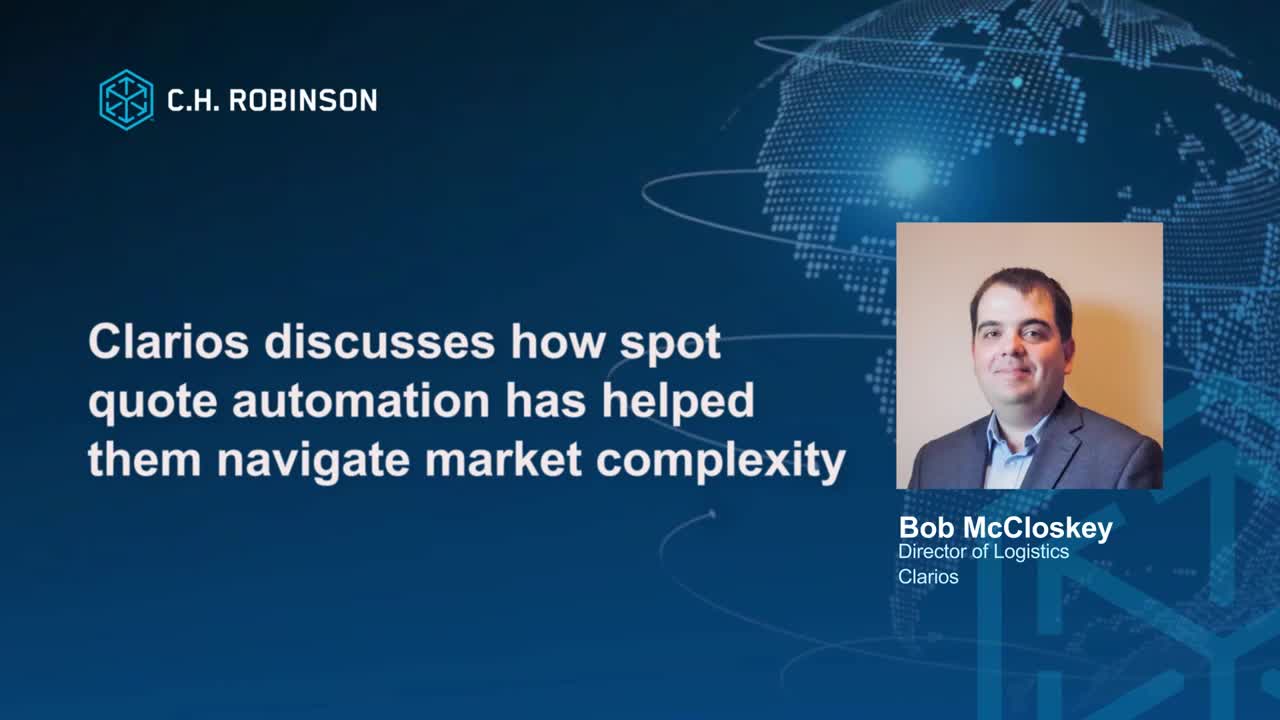 C.H. ROBINSON

Clarios discusses how spot quote automation has helped them navigate market complexity

Bob McCloskey
Director of Logistics
Clarios